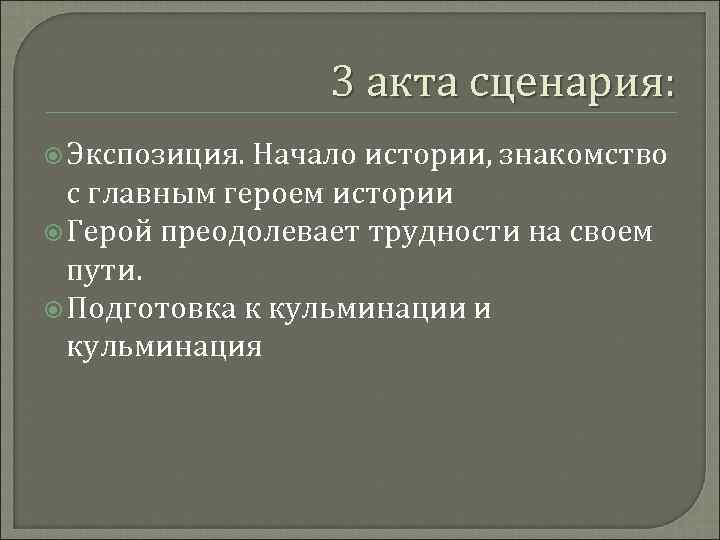 3 акта сценария:

Экспозиция. Начало истории, знакомство с главным героем истории

Герой преодолевает трудности на своем пути.

Подготовка к кульминации и кульминация